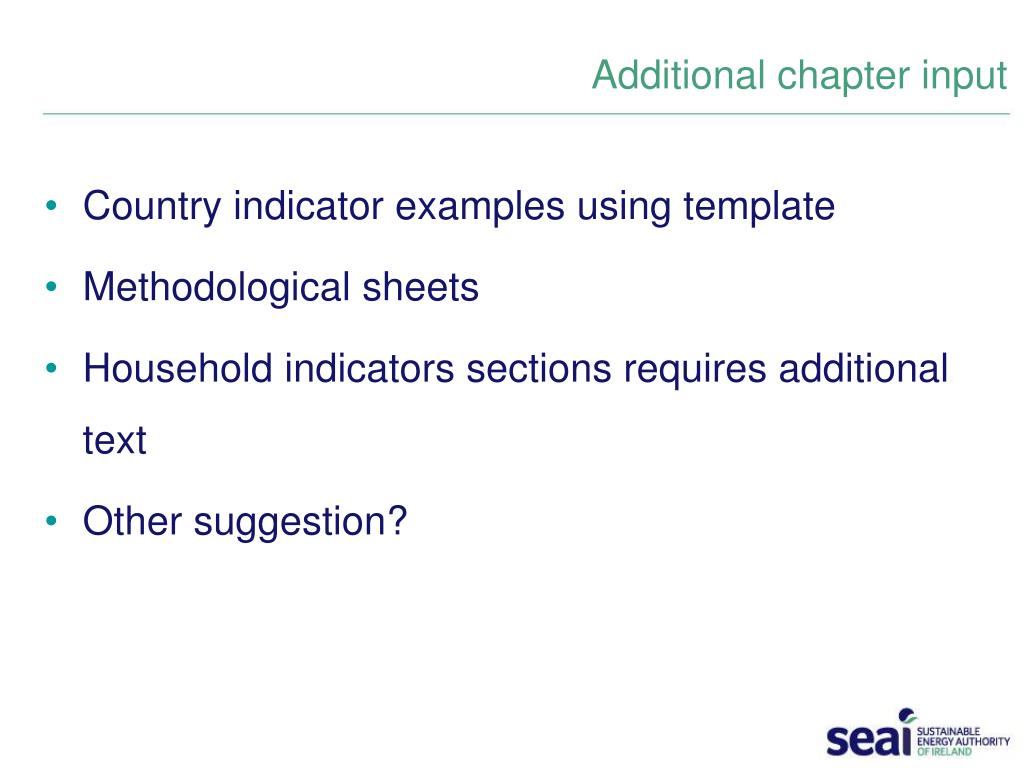 Additional chapter input

• Country indicator examples using template
• Methodological sheets
• Household indicators sections requires additional text
• Other suggestion?

seai SUSTAINABLE ENERGY AUTHORITY OF IRELAND